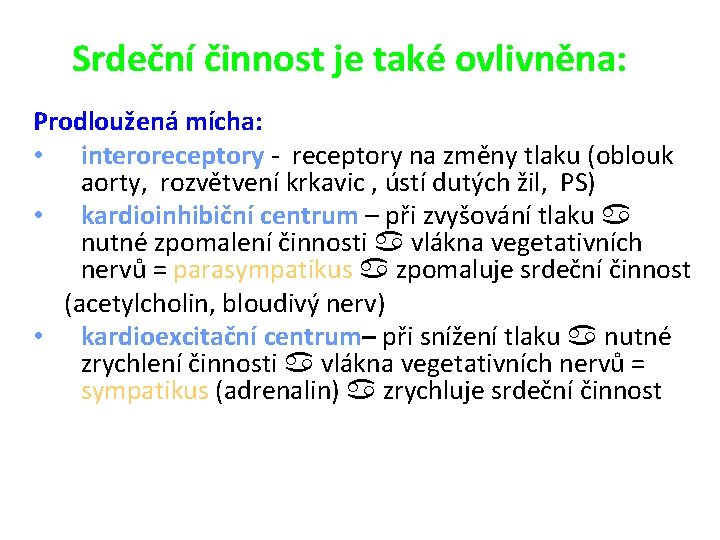 Srdeční činnost je také ovlivněna:

Prodloužená mícha:

• interoreceptory - receptory na změny tlaku (oblouk aorty, rozvětvení krkavic , ústí dutých žil, PS)

• kardioinhibiční centrum – při zvyšování tlaku ♋ nutné zpomalení činnosti ♋ vlákna vegetativních nervů = parasympatikus ♋ zpomaluje srdeční činnost

(acetylcholin, bloudivý nerv)

• kardioexcitační centrum– při snížení tlaku ♋ nutné zrychlení činnosti ♋ vlákna vegetativních nervů = sympatikus (adrenalin) ♋ zrychluje srdeční činnost